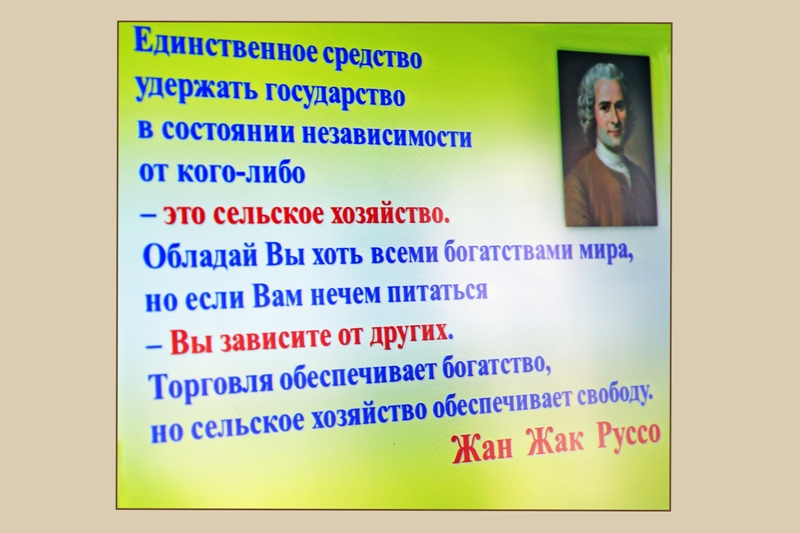 Единственное средство удержать государство в состоянии независимости от кого-либо – это сельское хозяйство.

Обладай Вы хоть всеми богатствами мира, но если Вам нечем питаться – Вы зависите от других.

Торговля обеспечивает богатство, но сельское хозяйство обеспечивает свободу.

Жан Жак Руссо